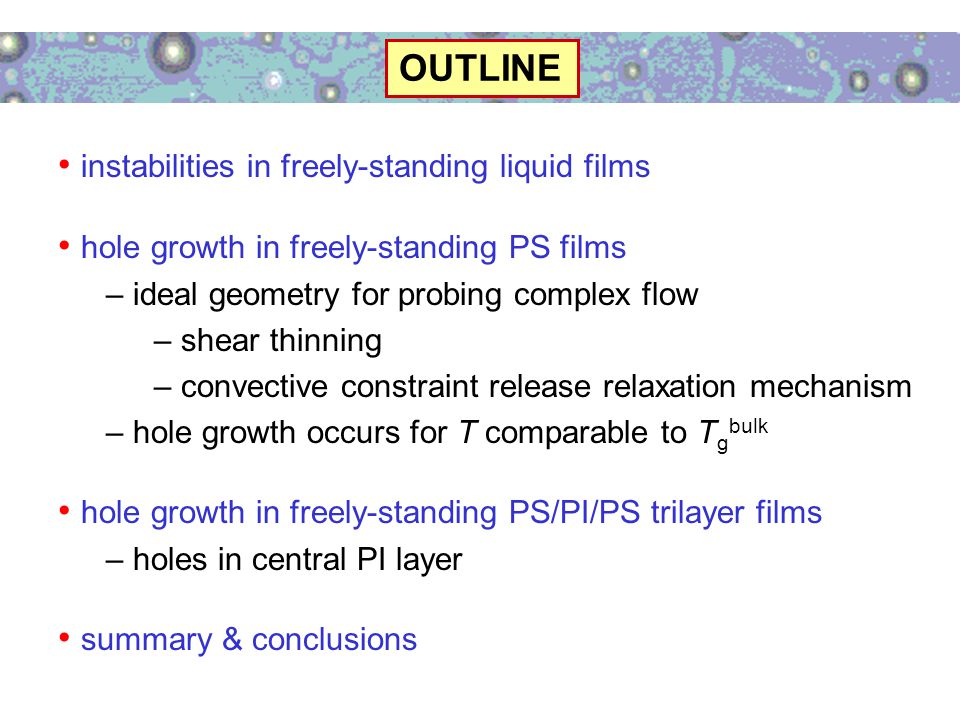 OUTLINE

• instabilities in freely-standing liquid films

• hole growth in freely-standing PS films
– ideal geometry for probing complex flow
– shear thinning
– convective constraint release relaxation mechanism
– hole growth occurs for $T$ comparable to $T_g^{bulk}$

• hole growth in freely-standing PS/PI/PS trilayer films
– holes in central PI layer

• summary & conclusions